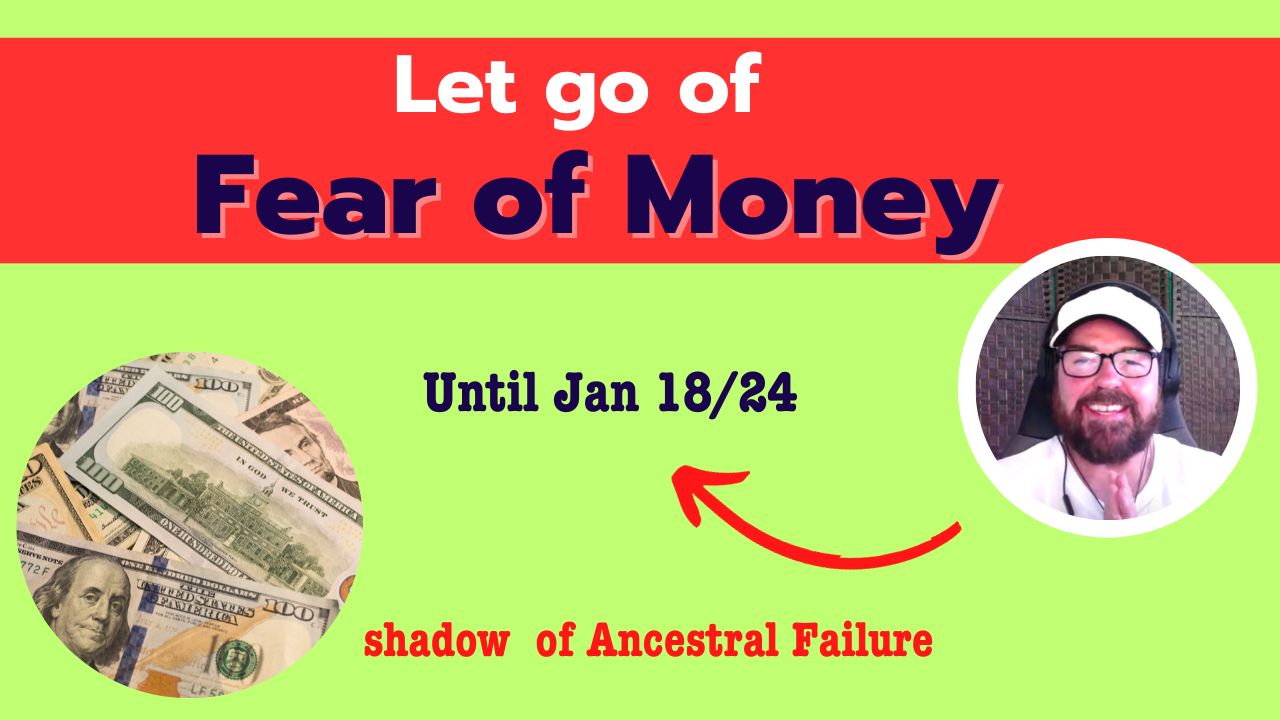 Let go of
Fear of Money

Until Jan 18/24

shadow of Ancestral Failure